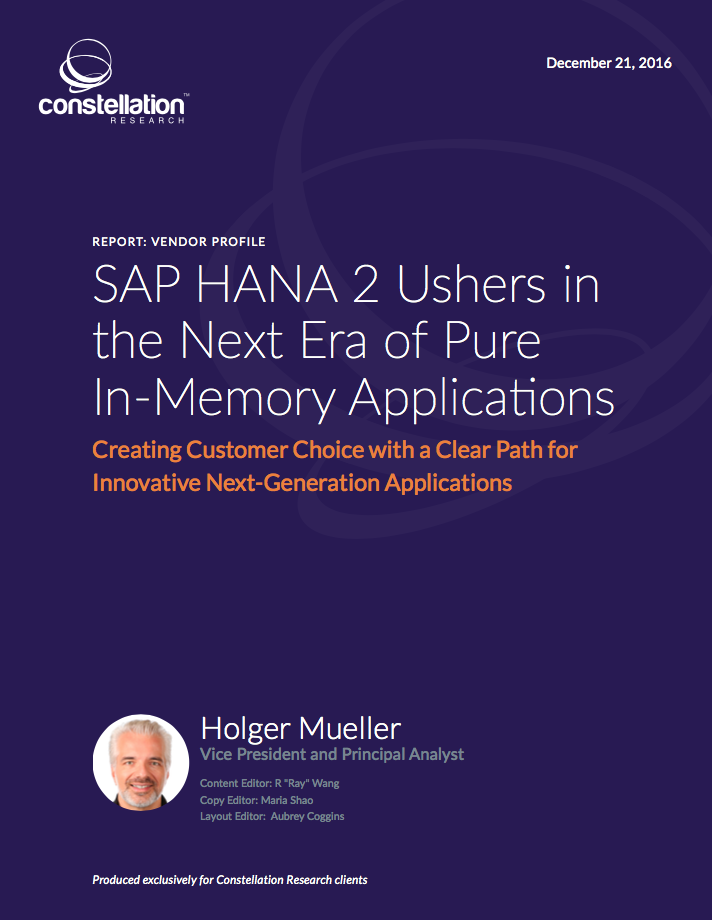 constellation™
RESEARCH

December 21, 2016

REPORT: VENDOR PROFILE

SAP HANA 2 Ushers in the Next Era of Pure In-Memory Applications

Creating Customer Choice with a Clear Path for Innovative Next-Generation Applications

Holger Mueller
Vice President and Principal Analyst

Content Editor: R "Ray" Wang
Copy Editor: Maria Shao
Layout Editor: Aubrey Coggins

Produced exclusively for Constellation Research clients